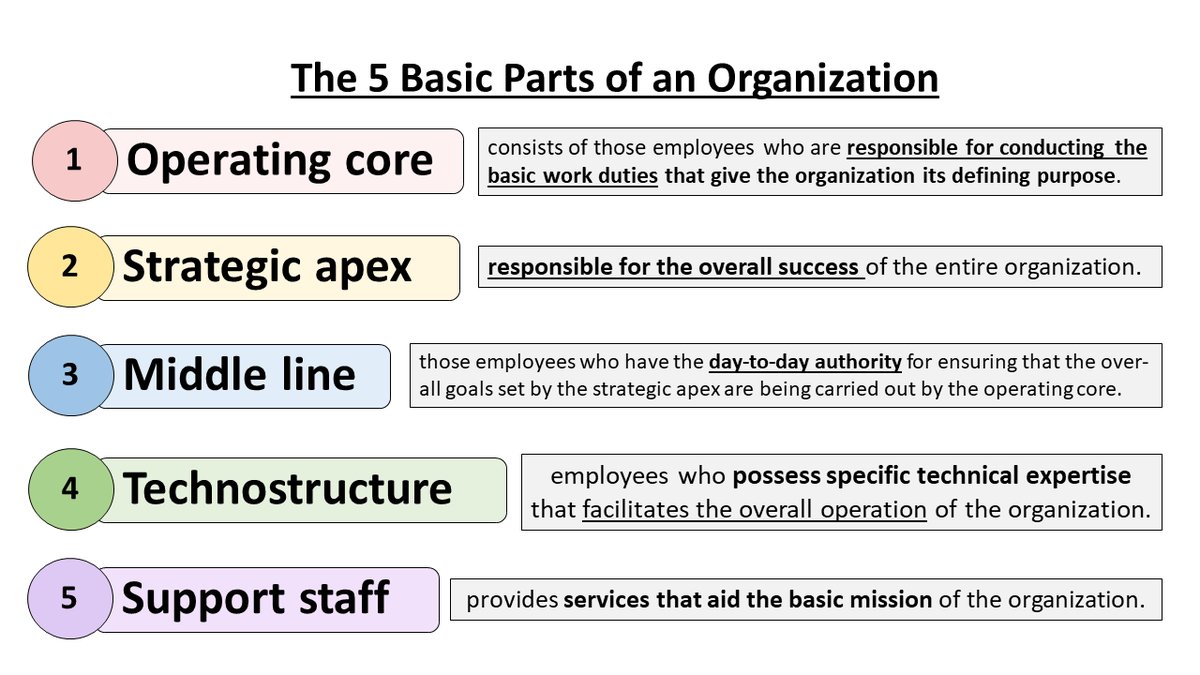 The 5 Basic Parts of an Organization

1 Operating core

consists of those employees who are responsible for conducting the basic work duties that give the organization its defining purpose.

2 Strategic apex

responsible for the overall success of the entire organization.

3 Middle line

those employees who have the day-to-day authority for ensuring that the overall goals set by the strategic apex are being carried out by the operating core.

4 Technostructure

employees who possess specific technical expertise that facilitates the overall operation of the organization.

5 Support staff

provides services that aid the basic mission of the organization.